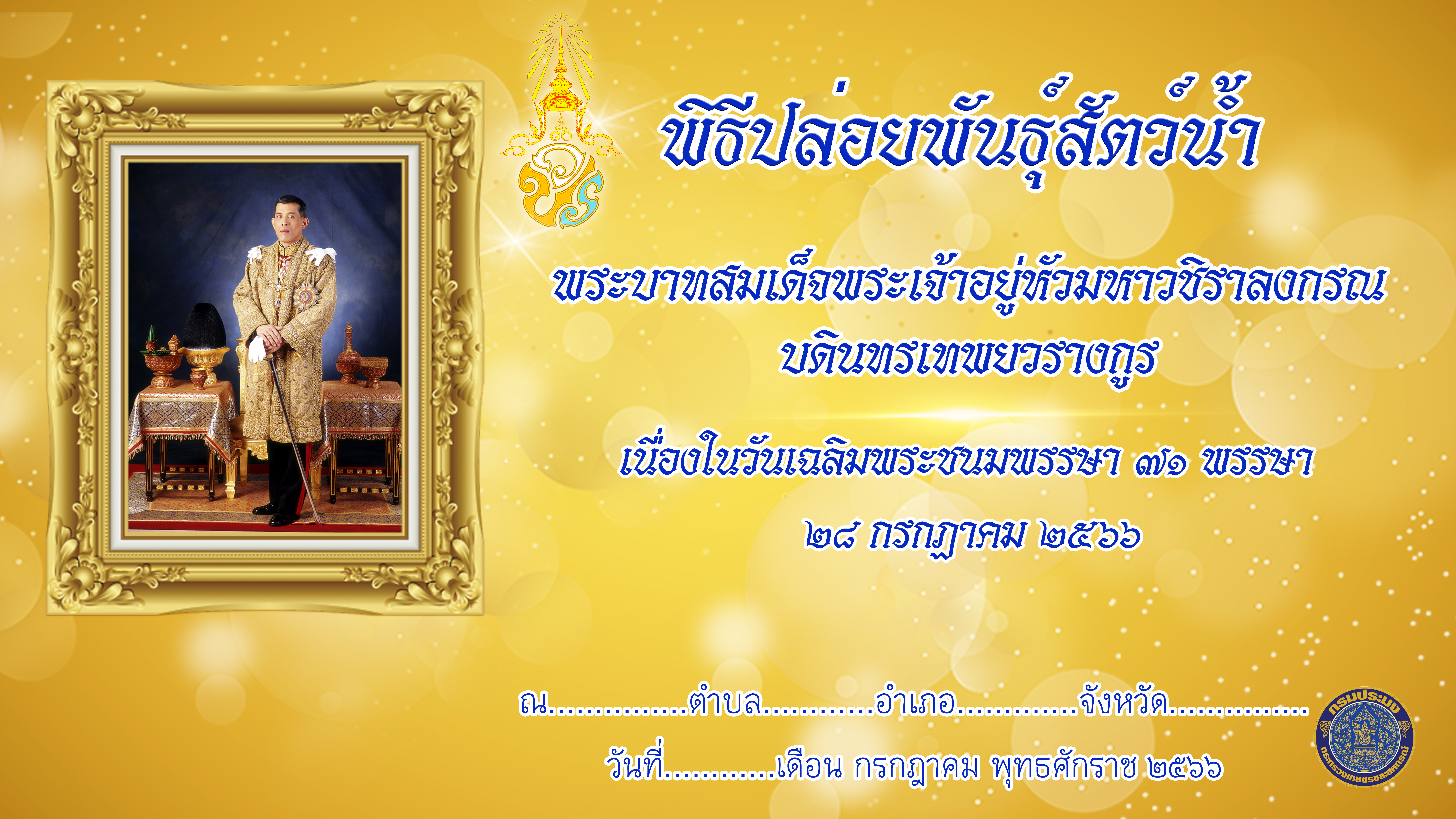 พิธีปล่อยพันธุ์สัตว์น้ำ

พระบาทสมเด็จพระเจ้าอยู่หัวมหาวชิราลงกรณ
บดินทรเทพยวรางกูร

เนื่องในวันเฉลิมพระชนมพรรษา ๗๑ พรรษา
๒๘ กรกฎาคม ๒๕๖๖

ณ...............ตำบล............อำเภอ.............จังหวัด...............
วันที่............เดือน กรกฎาคม พุทธศักราช ๒๕๖๖

กรมประมง
กระทรวงเกษตรและสหกรณ์